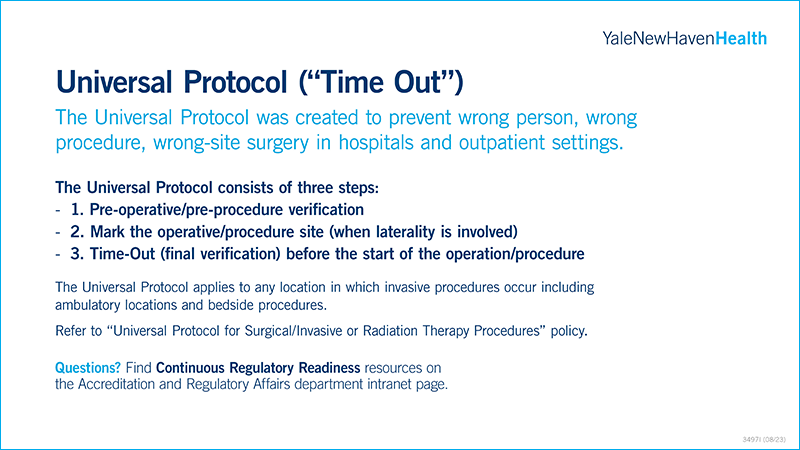 YaleNewHavenHealth

Universal Protocol (“Time Out”)

The Universal Protocol was created to prevent wrong person, wrong procedure, wrong-site surgery in hospitals and outpatient settings.

The Universal Protocol consists of three steps:
- 1. Pre-operative/pre-procedure verification
- 2. Mark the operative/procedure site (when laterality is involved)
- 3. Time-Out (final verification) before the start of the operation/procedure

The Universal Protocol applies to any location in which invasive procedures occur including ambulatory locations and bedside procedures.

Refer to “Universal Protocol for Surgical/Invasive or Radiation Therapy Procedures” policy.

Questions? Find Continuous Regulatory Readiness resources on the Accreditation and Regulatory Affairs department intranet page.

3497I (08/23)